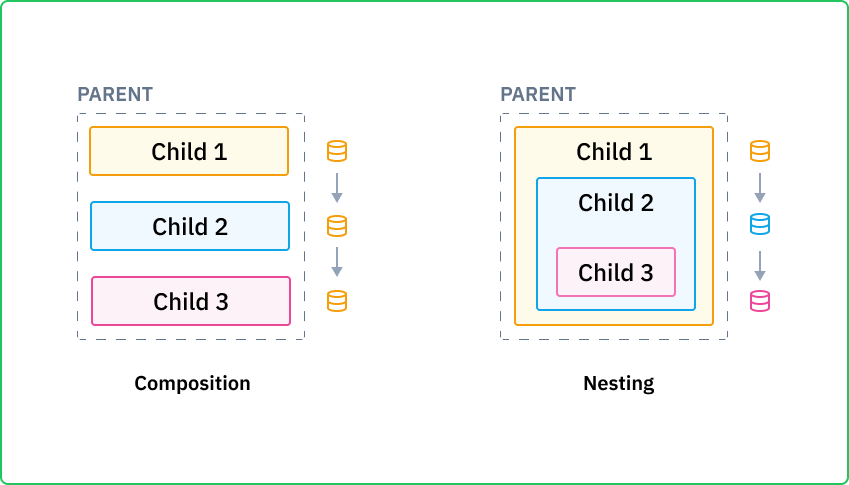 PARENT

Child 1

Child 2

Child 3

Composition

PARENT

Child 1

Child 2

Child 3

Nesting